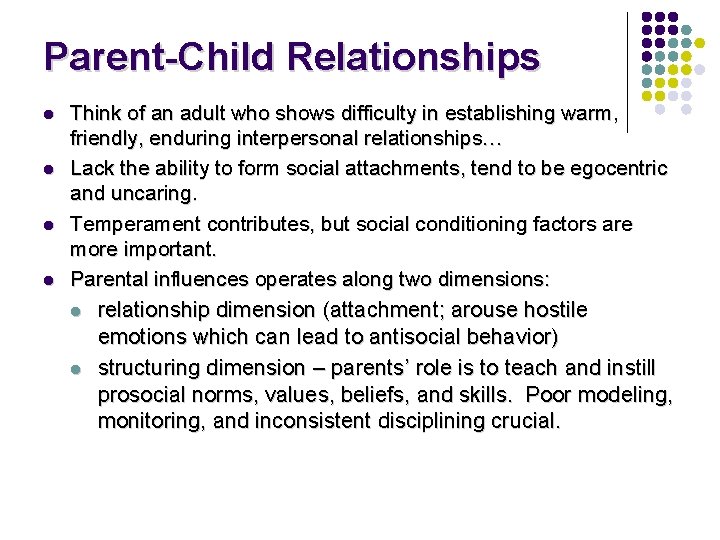 Parent-Child Relationships

- Think of an adult who shows difficulty in establishing warm, friendly, enduring interpersonal relationships…
- Lack the ability to form social attachments, tend to be egocentric and uncaring.
- Temperament contributes, but social conditioning factors are more important.
- Parental influences operates along two dimensions:
  - relationship dimension (attachment; arouse hostile emotions which can lead to antisocial behavior)
  - structuring dimension – parents' role is to teach and instill prosocial norms, values, beliefs, and skills. Poor modeling, monitoring, and inconsistent disciplining crucial.